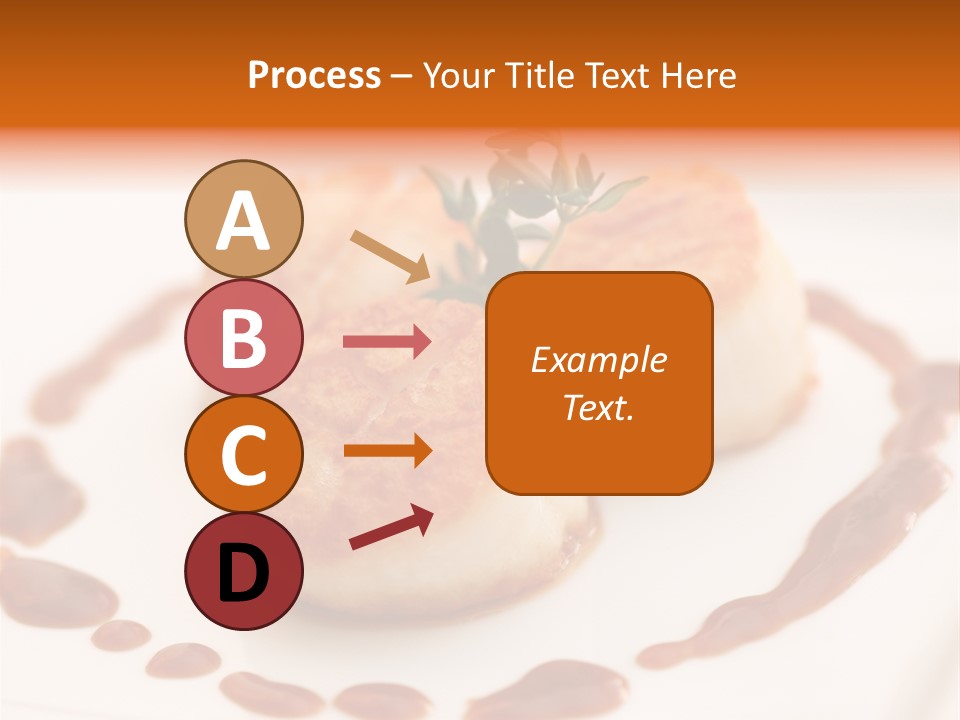 Process – Your Title Text Here

A

B

C

D

Example Text.